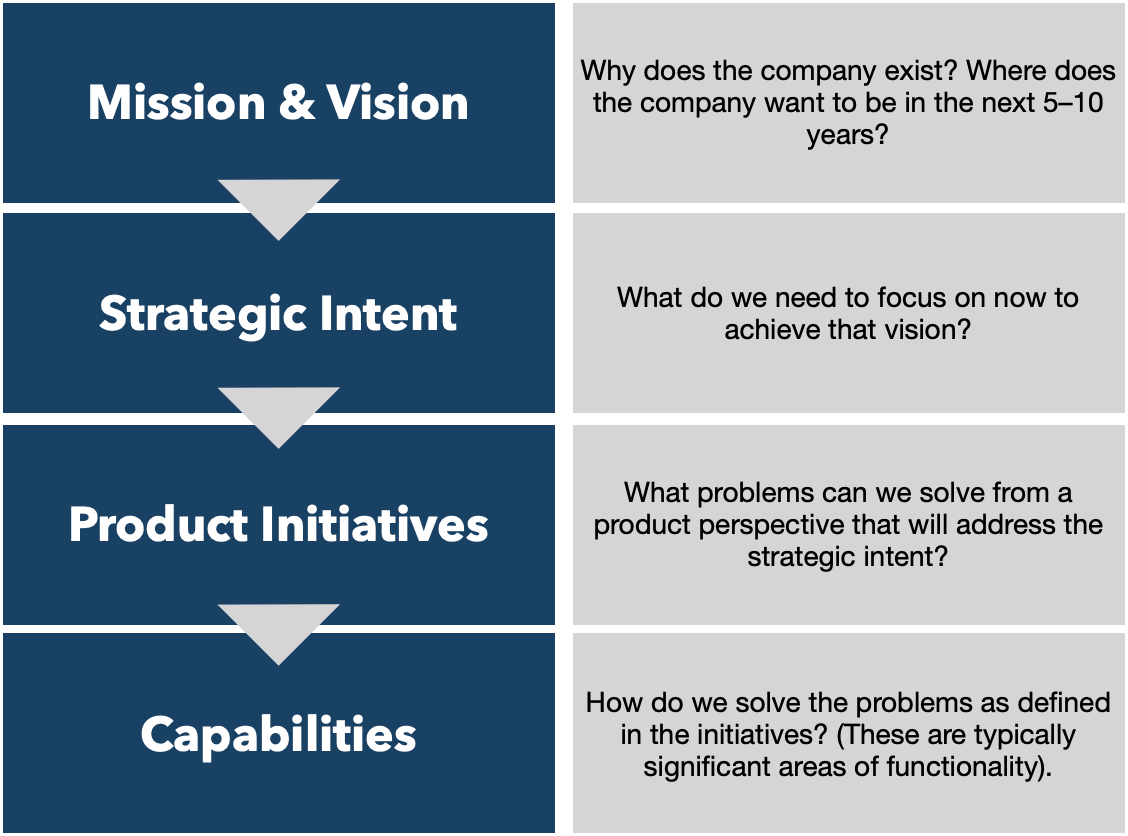 Mission & Vision

Why does the company exist? Where does the company want to be in the next 5–10 years?

Strategic Intent

What do we need to focus on now to achieve that vision?

Product Initiatives

What problems can we solve from a product perspective that will address the strategic intent?

Capabilities

How do we solve the problems as defined in the initiatives? (These are typically significant areas of functionality).